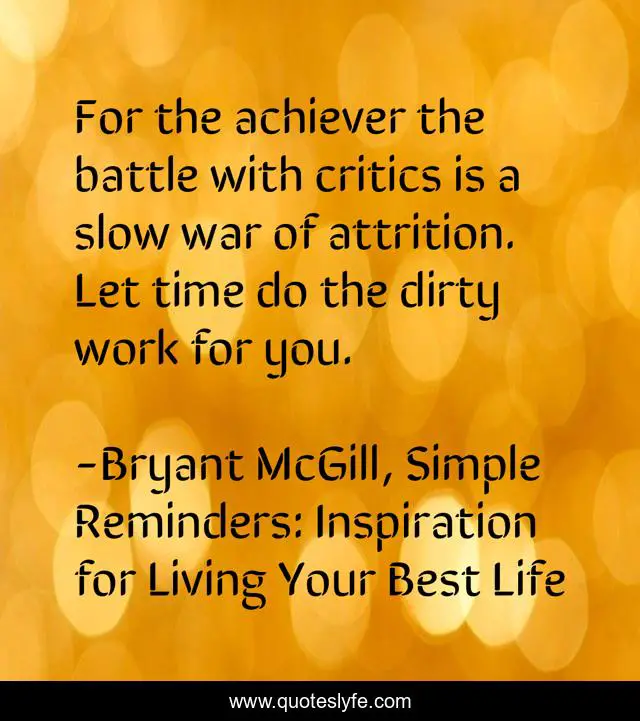 For the achiever the battle with critics is a slow war of attrition. Let time do the dirty work for you.

-Bryant McGill, Simple Reminders: Inspiration for Living Your Best Life

www.quoteslyfe.com